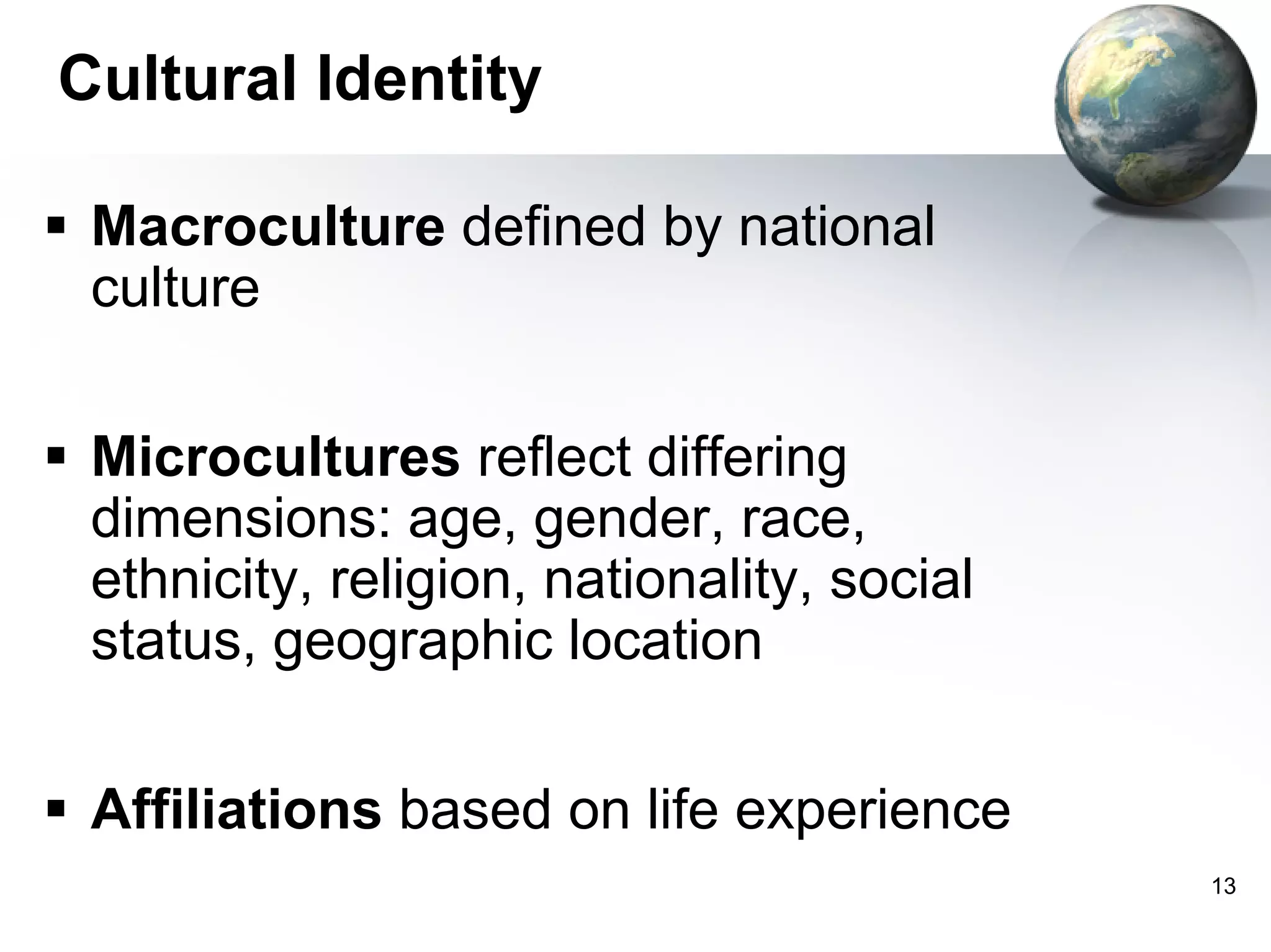 Cultural Identity

▪ Macroculture defined by national culture

▪ Microcultures reflect differing dimensions: age, gender, race, ethnicity, religion, nationality, social status, geographic location

▪ Affiliations based on life experience

13